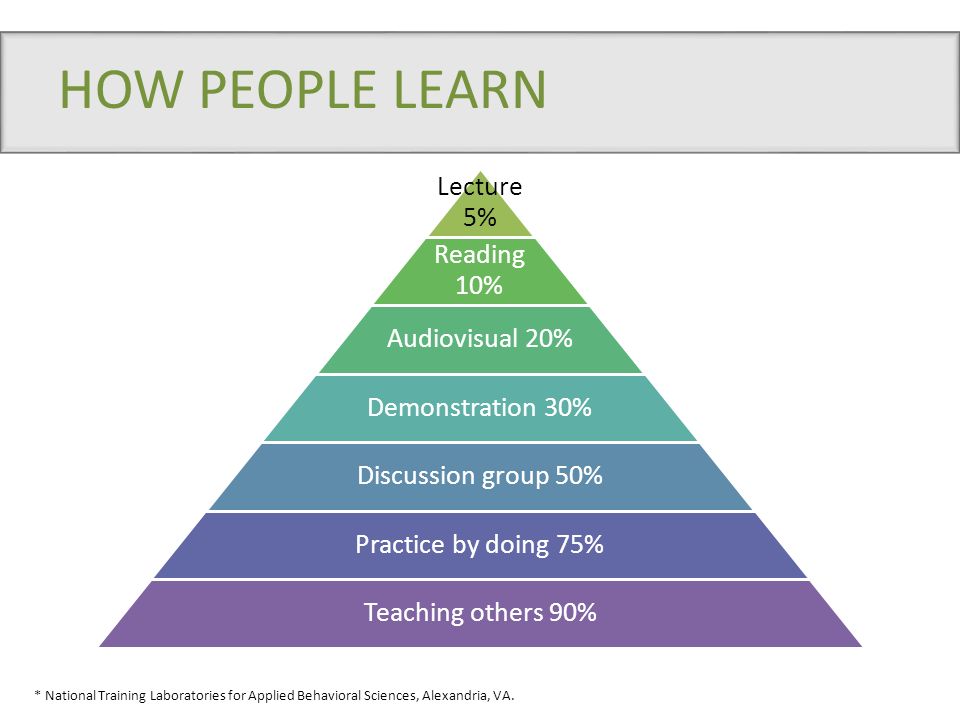 HOW PEOPLE LEARN

Lecture
5%

Reading
10%

Audiovisual 20%

Demonstration 30%

Discussion group 50%

Practice by doing 75%

Teaching others 90%

* National Training Laboratories for Applied Behavioral Sciences, Alexandria, VA.